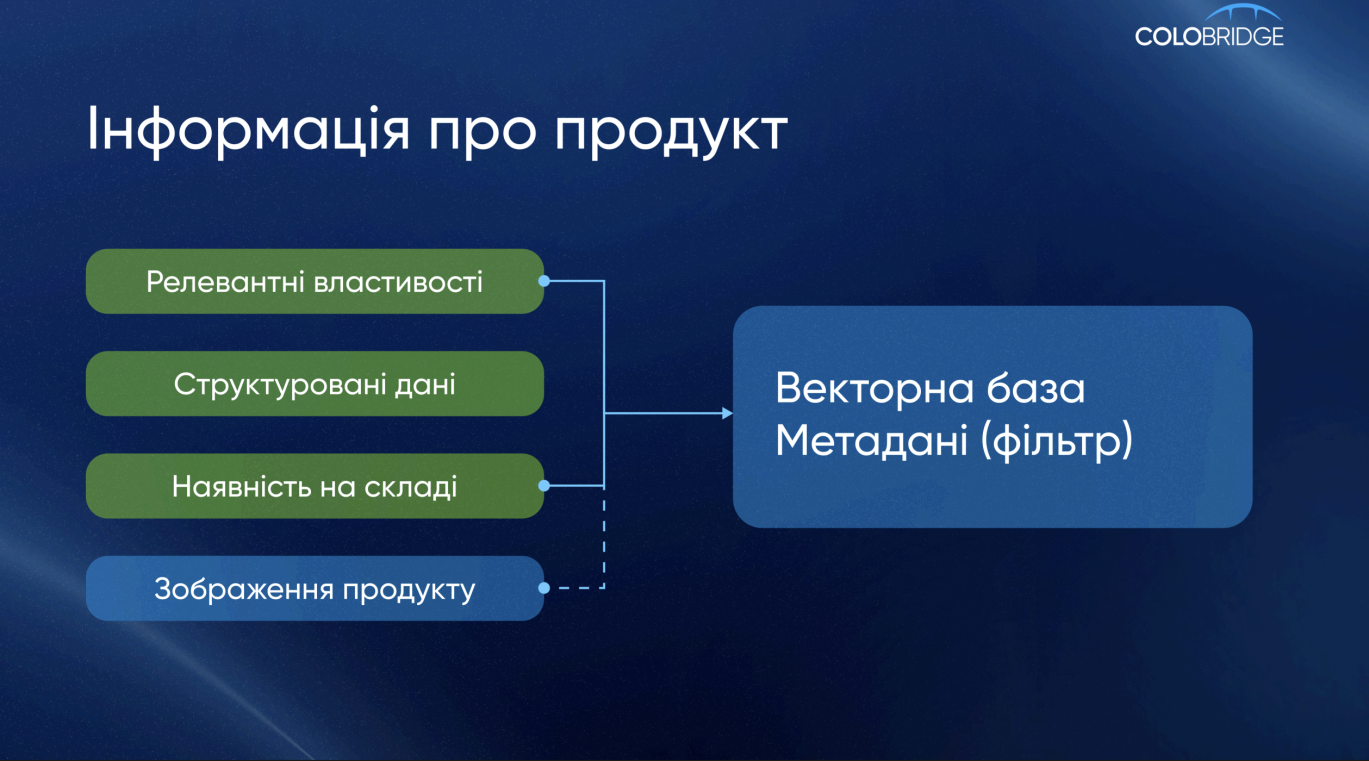 COLOBRIDGE

Інформація про продукт

Релевантні властивості

Структуровані дані

Наявність на складі

Зображення продукту

Векторна база
Метадані (фільтр)